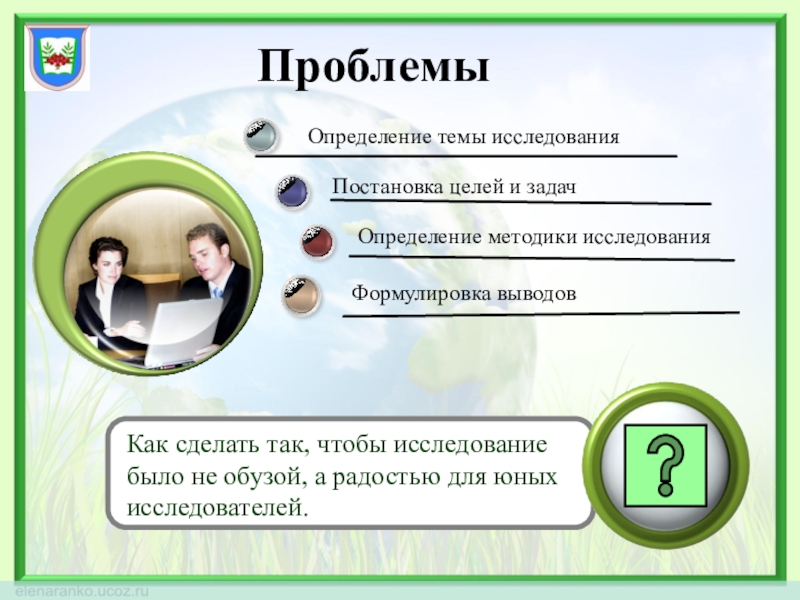 Проблемы

Определение темы исследования

Постановка целей и задач

Определение методики исследования

Формулировка выводов

Как сделать так, чтобы исследование было не обузой, а радостью для юных исследователей.

?

elenaranko.ucoz.ru